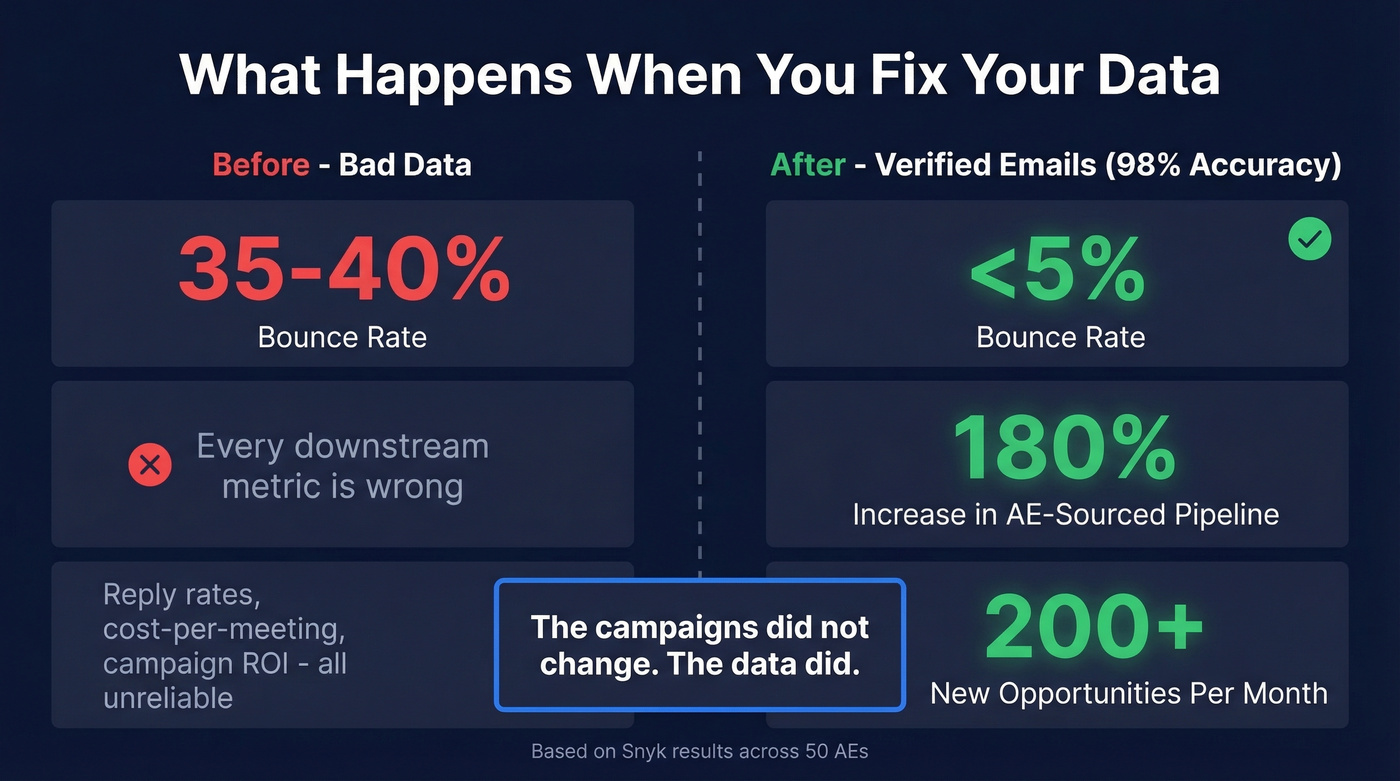 What Happens When You Fix Your Data

Before - Bad Data

35-40%
Bounce Rate

Every downstream metric is wrong

Reply rates, cost-per-meeting, campaign ROI - all unreliable

After - Verified Emails (98% Accuracy)

<5%
Bounce Rate

180%
Increase in AE-Sourced Pipeline

200+
New Opportunities Per Month

The campaigns did not change. The data did.

Based on Snyk results across 50 AEs